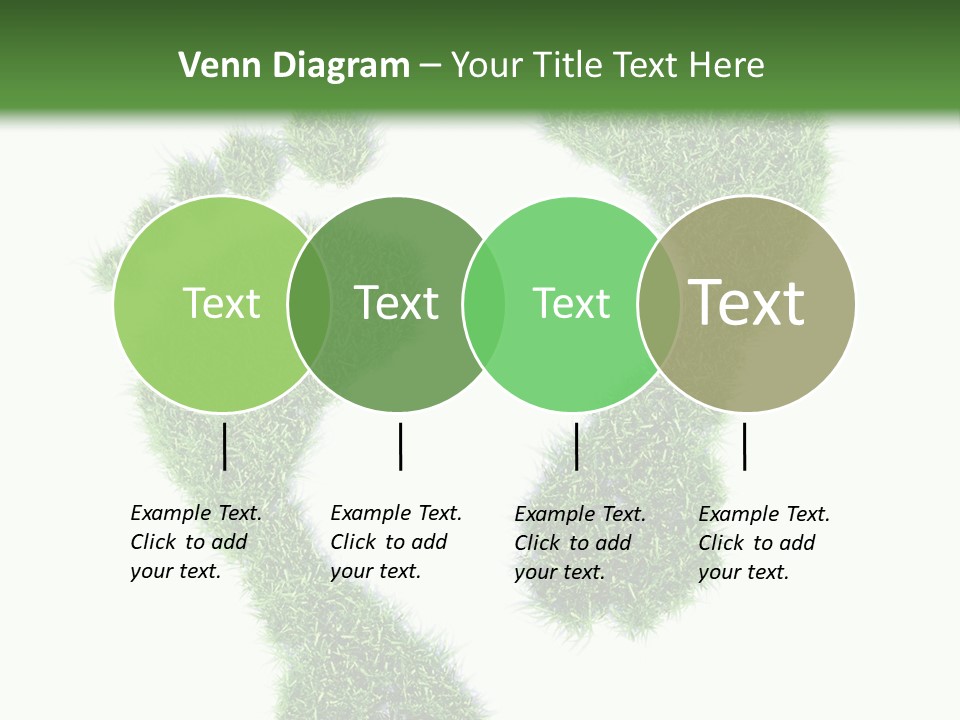 Venn Diagram – Your Title Text Here

Text

Text

Text

Text

Example Text. Click to add your text.

Example Text. Click to add your text.

Example Text. Click to add your text.

Example Text. Click to add your text.